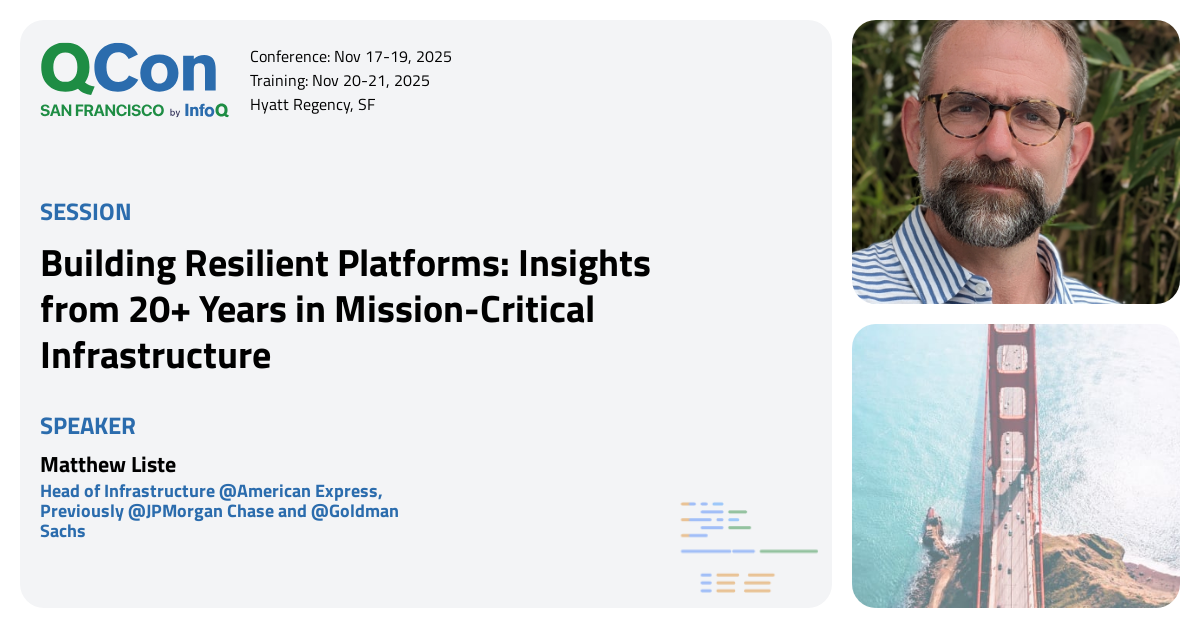 QCon
SAN FRANCISCO by InfoQ

Conference: Nov 17-19, 2025
Training: Nov 20-21, 2025
Hyatt Regency, SF

SESSION

Building Resilient Platforms: Insights from 20+ Years in Mission-Critical Infrastructure

SPEAKER

Matthew Liste

Head of Infrastructure @American Express, Previously @JPMorgan Chase and @Goldman Sachs